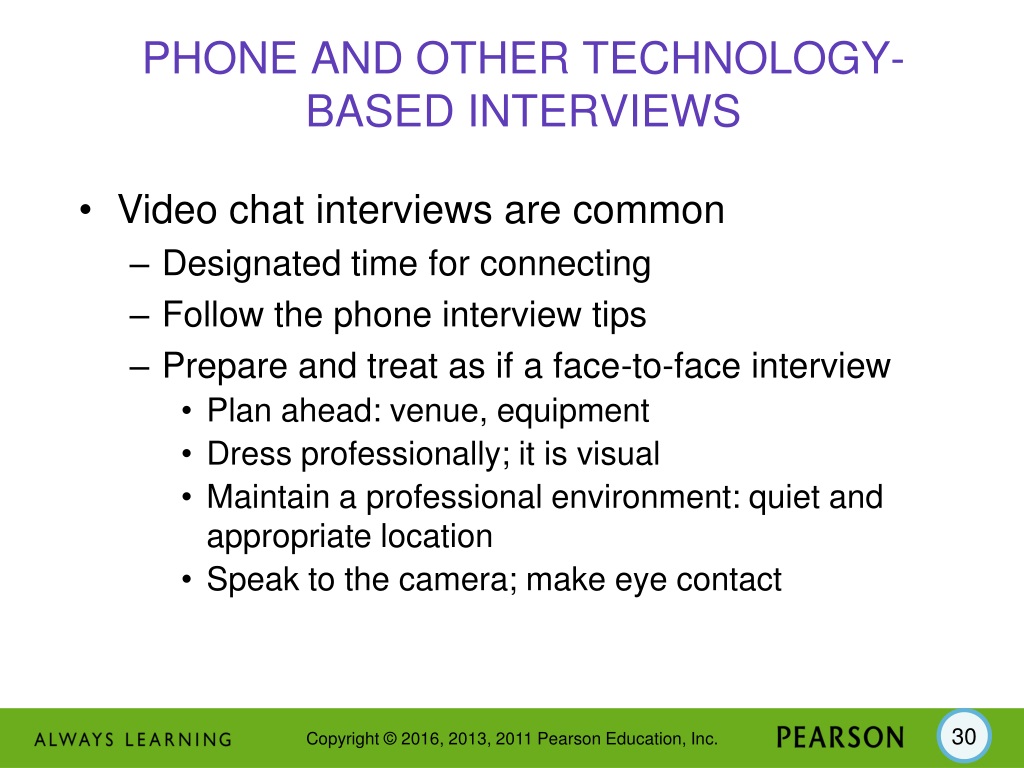 PHONE AND OTHER TECHNOLOGY-BASED INTERVIEWS

• Video chat interviews are common
– Designated time for connecting
– Follow the phone interview tips
– Prepare and treat as if a face-to-face interview
• Plan ahead: venue, equipment
• Dress professionally; it is visual
• Maintain a professional environment: quiet and appropriate location
• Speak to the camera; make eye contact

ALWAYS LEARNING

Copyright © 2016, 2013, 2011 Pearson Education, Inc.

PEARSON

30